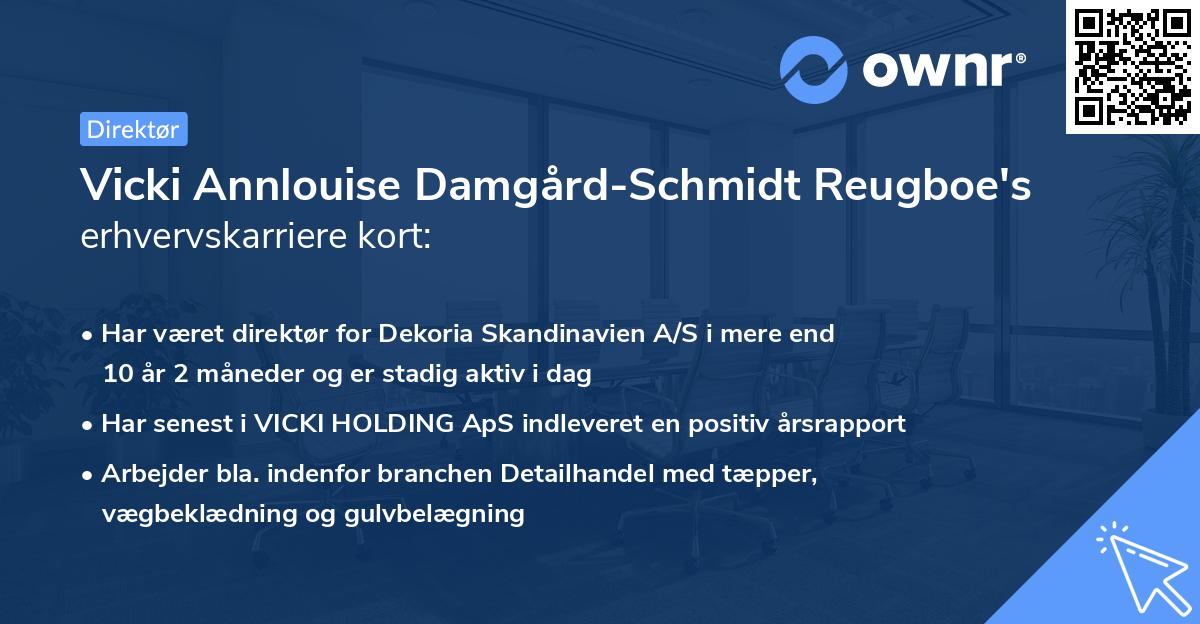 ownr®

Direktør

Vicki Annlouise Damgård-Schmidt Reugboe's erhvervskarriere kort:

• Har været direktør for Dekoria Skandinavien A/S i mere end 10 år 2 måneder og er stadig aktiv i dag

• Har senest i VICKI HOLDING ApS indleveret en positiv årsrapport

• Arbejder bla. indenfor branchen Detailhandel med tæpper, vægbeklædning og gulvbelægning